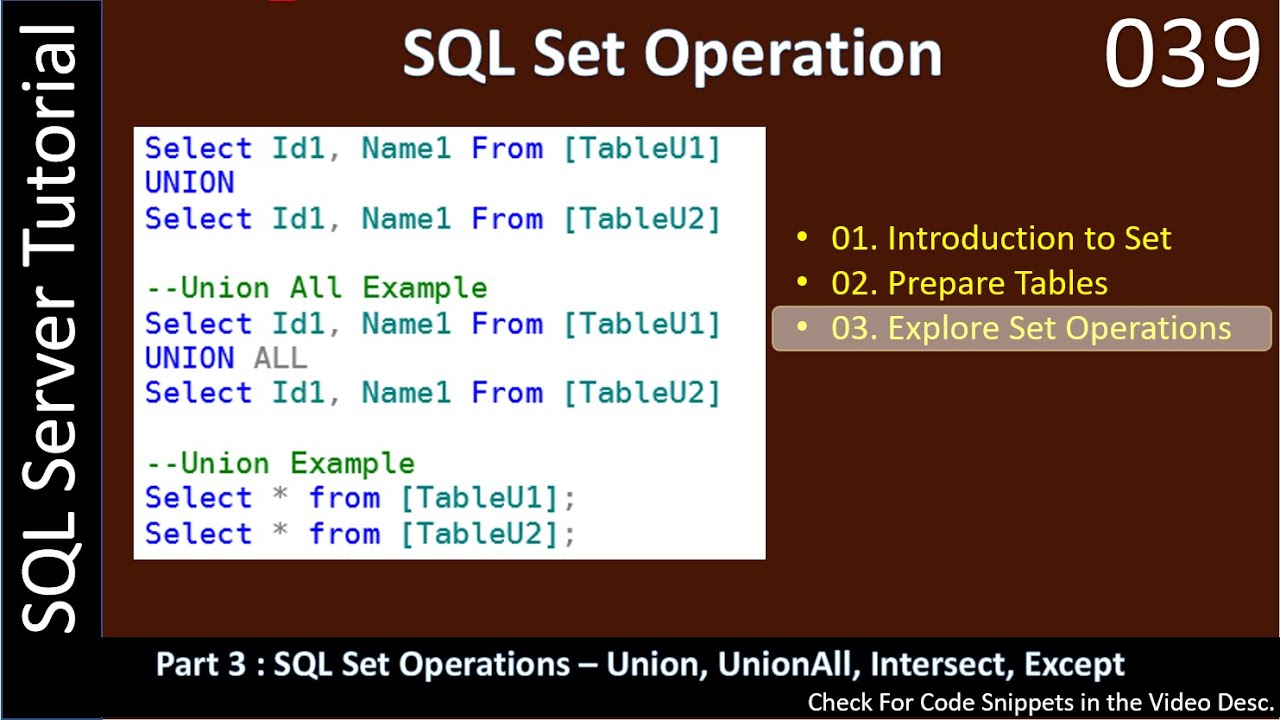 SQL Server Tutorial

SQL Set Operation

039

Select Id1, Name1 From [TableU1]
UNION
Select Id1, Name1 From [TableU2]

--Union All Example
Select Id1, Name1 From [TableU1]
UNION ALL
Select Id1, Name1 From [TableU2]

--Union Example
Select * from [TableU1];
Select * from [TableU2];

• 01. Introduction to Set
• 02. Prepare Tables
• 03. Explore Set Operations

Part 3 : SQL Set Operations – Union, UnionAll, Intersect, Except

Check For Code Snippets in the Video Desc.